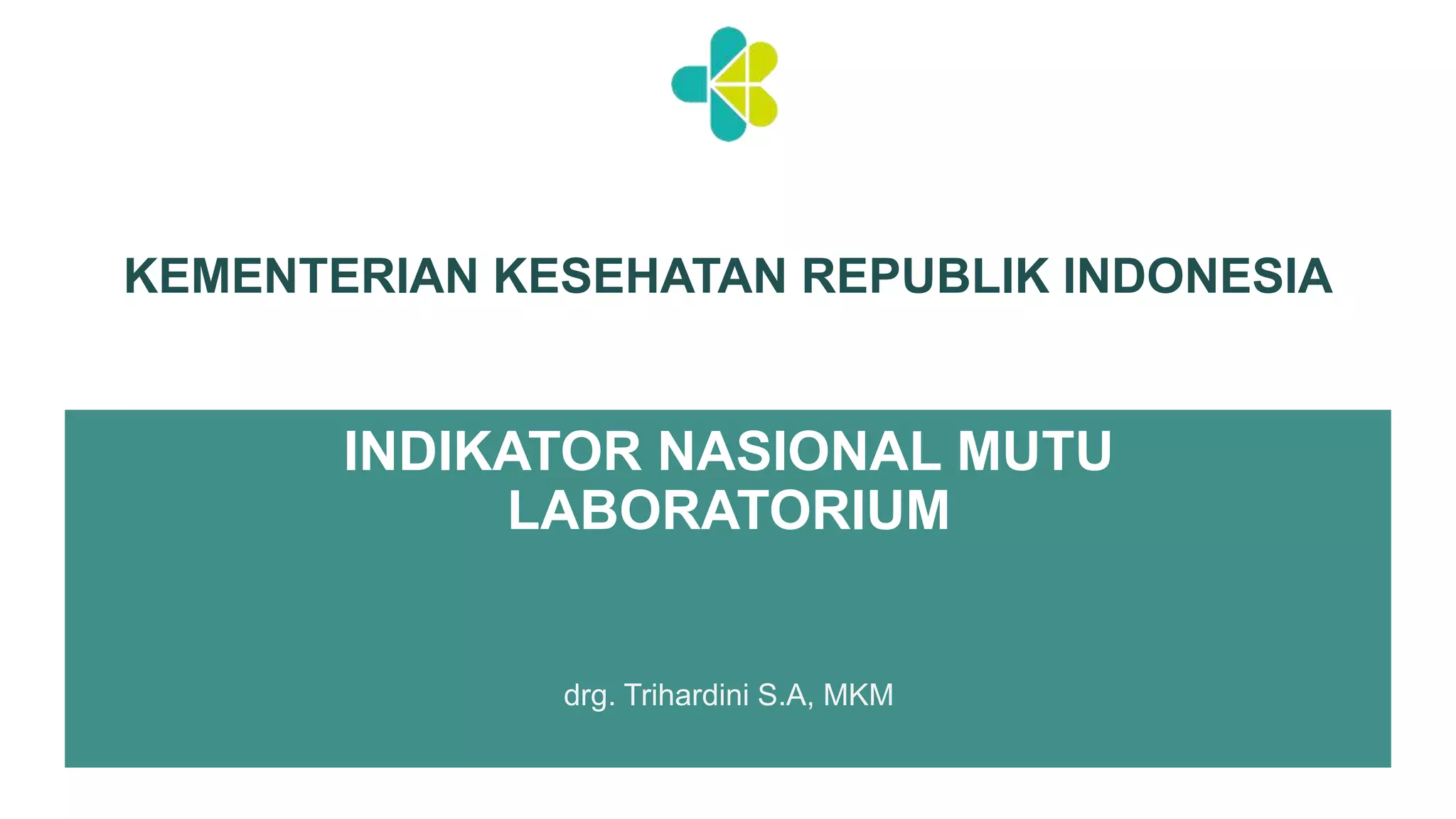 KEMENTERIAN KESEHATAN REPUBLIK INDONESIA

INDIKATOR NASIONAL MUTU LABORATORIUM

drg. Trihardini S.A, MKM